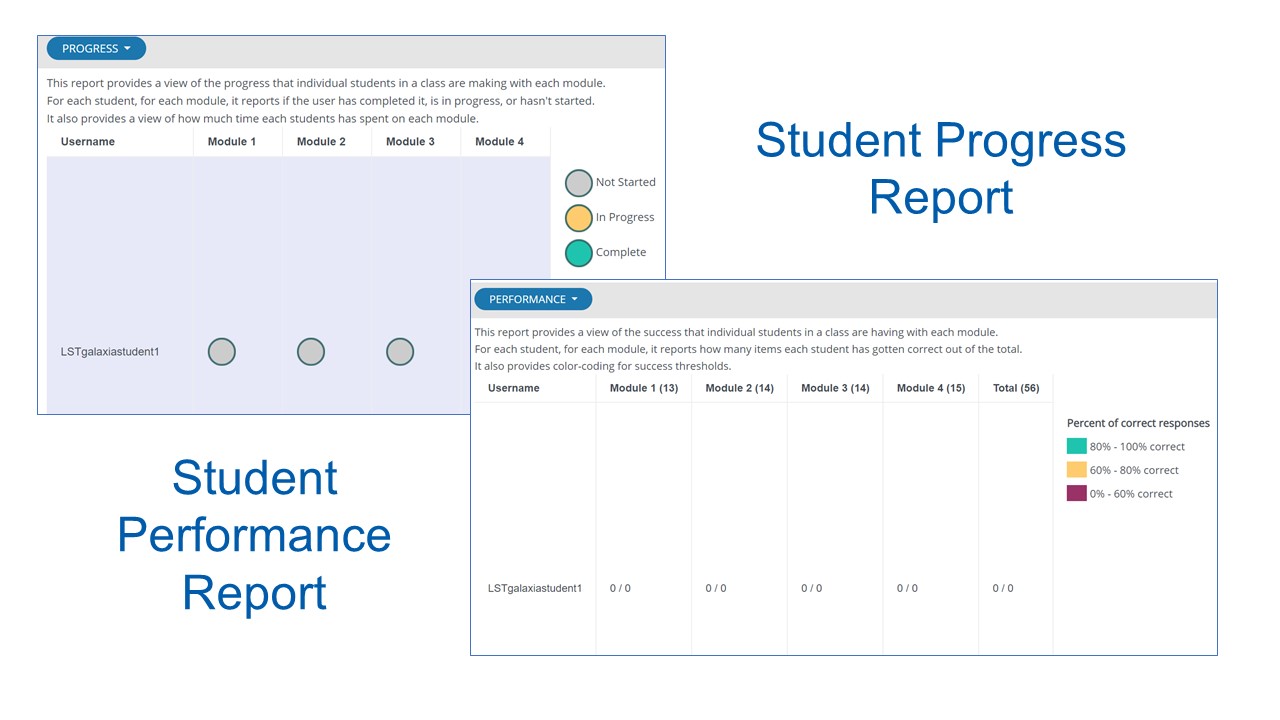 PROGRESS

This report provides a view of the progress that individual students in a class are making with each module.
For each student, for each module, it reports if the user has completed it, is in progress, or hasn't started.
It also provides a view of how much time each students has spent on each module.

| Username | Module 1 | Module 2 | Module 3 | Module 4 |
|---|---|---|---|---|
| LSTgalaxiastudent1 | | | | |

Not Started
In Progress
Complete

Student Progress Report

PERFORMANCE

This report provides a view of the success that individual students in a class are having with each module.
For each student, for each module, it reports how many items each student has gotten correct out of the total.
It also provides color-coding for success thresholds.

| Username | Module 1 (13) | Module 2 (14) | Module 3 (14) | Module 4 (15) | Total (56) |
|---|---|---|---|---|---|
| LSTgalaxiastudent1 | 0 / 0 | 0 / 0 | 0 / 0 | 0 / 0 | 0 / 0 |

Percent of correct responses
80% - 100% correct
60% - 80% correct
0% - 60% correct

Student Performance Report